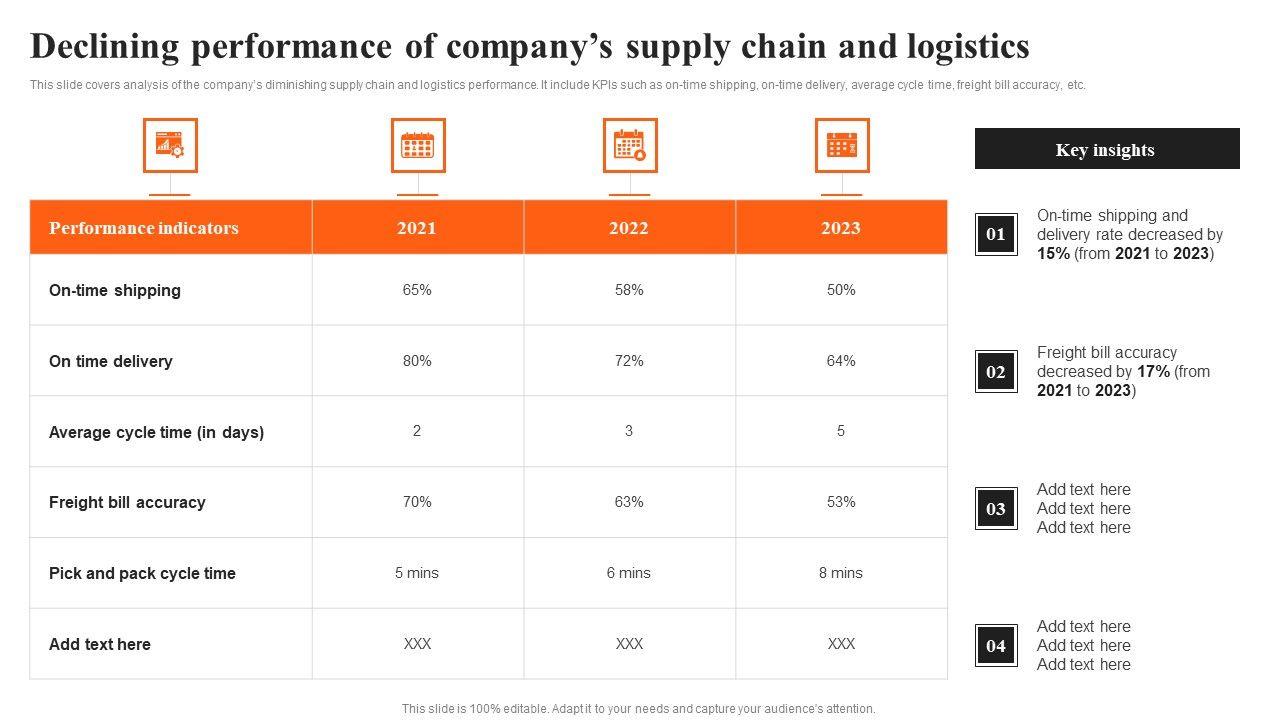 Declining performance of company's supply chain and logistics

This slide covers analysis of the company's diminishing supply chain and logistics performance. It include KPIs such as on-time shipping, on-time delivery, average cycle time, freight bill accuracy, etc.

| Performance indicators | 2021 | 2022 | 2023 |
|---|---|---|---|
| On-time shipping | 65% | 58% | 50% |
| On time delivery | 80% | 72% | 64% |
| Average cycle time (in days) | 2 | 3 | 5 |
| Freight bill accuracy | 70% | 63% | 53% |
| Pick and pack cycle time | 5 mins | 6 mins | 8 mins |
| Add text here | XXX | XXX | XXX |

Key insights

01 On-time shipping and delivery rate decreased by 15% (from 2021 to 2023)

02 Freight bill accuracy decreased by 17% (from 2021 to 2023)

03 Add text here Add text here Add text here

04 Add text here Add text here Add text here

This slide is 100% editable. Adapt it to your needs and capture your audience's attention.